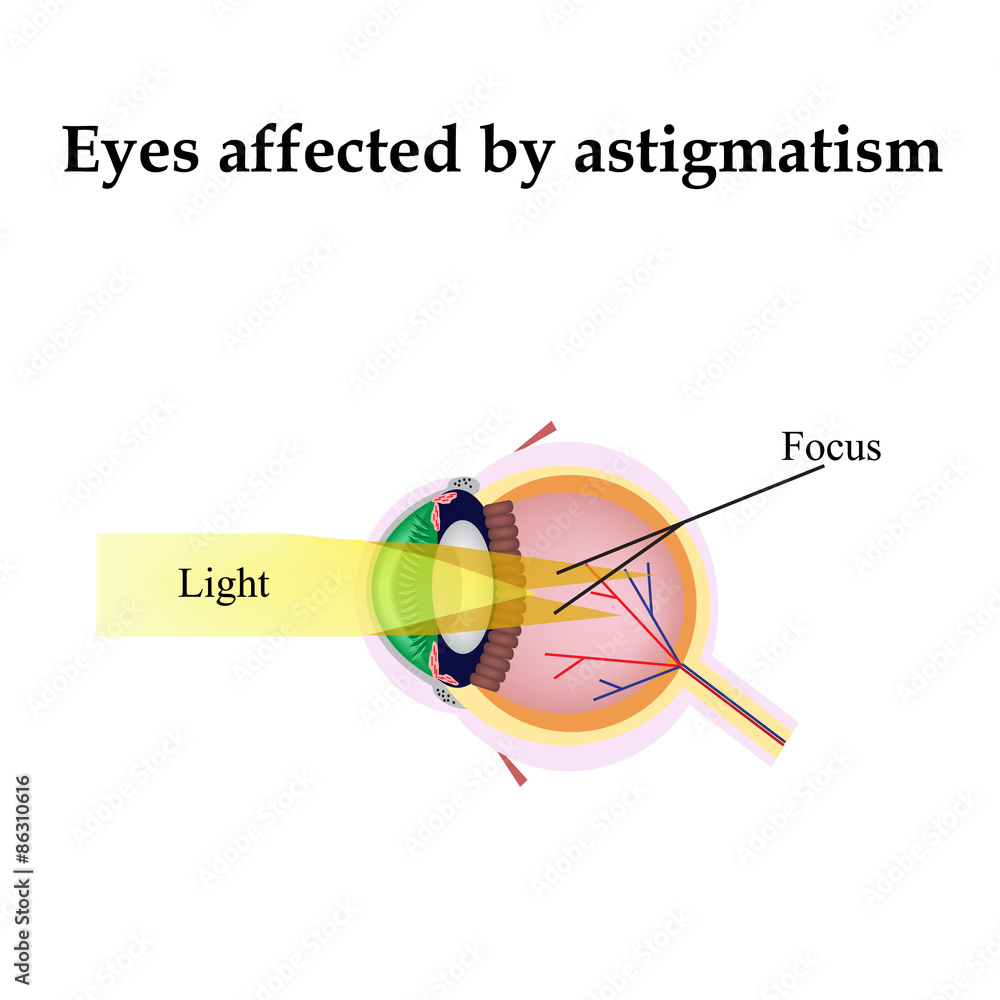 Eyes affected by astigmatism

Focus

Light

Adobe Stock | #86310616